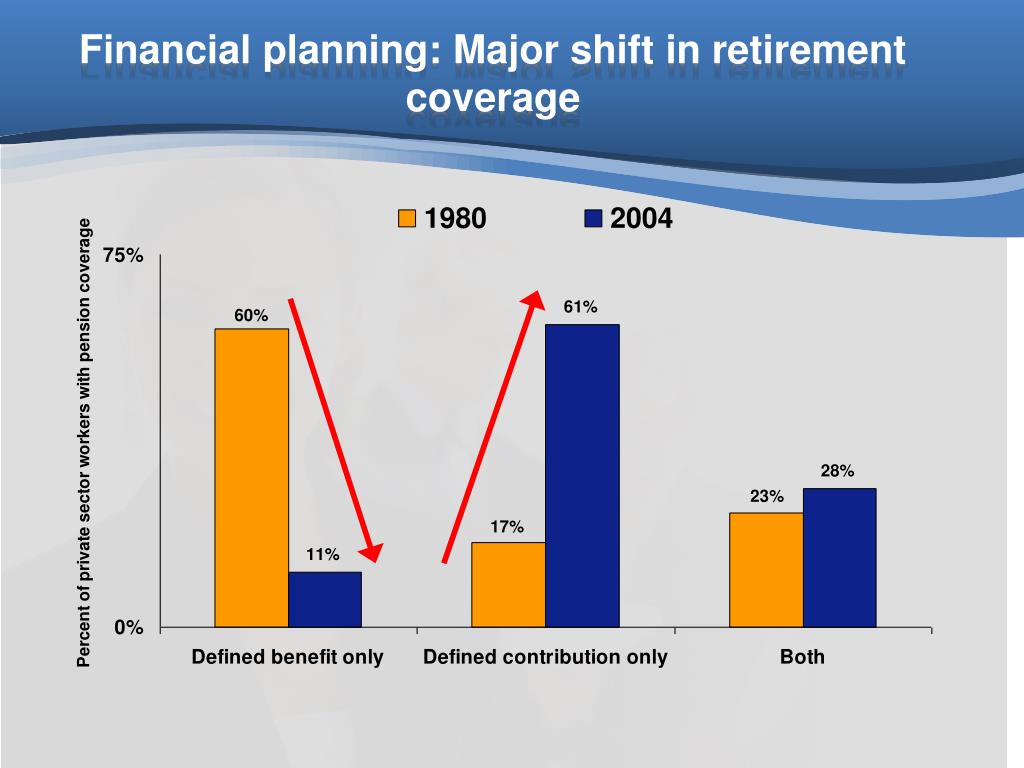 Financial planning: Major shift in retirement coverage

1980 2004

Percent of private sector workers with pension coverage

75%

0%

60%

11%

17%

61%

23%

28%

Defined benefit only

Defined contribution only

Both